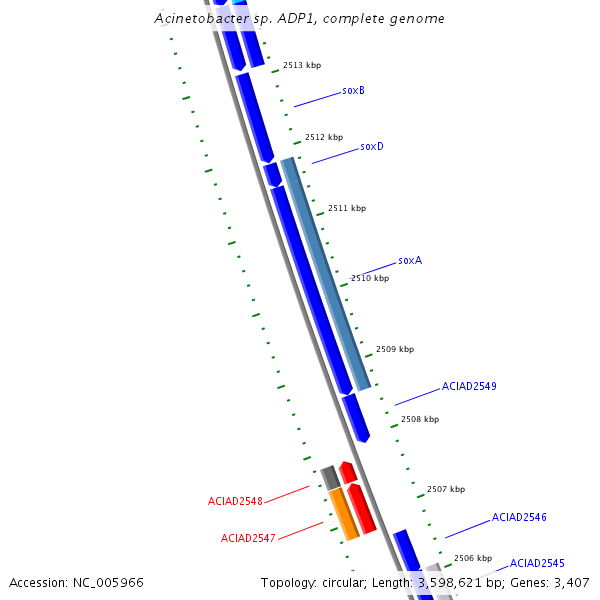 Acinetobacter sp. ADP1, complete genome

2513 kbp

soxB

2512 kbp

soxD

2511 kbp

soxA

2510 kbp

2509 kbp

ACIAD2549

2508 kbp

2507 kbp

ACIAD2548

ACIAD2546

ACIAD2547

2506 kbp

ACIAD2545

Accession: NC_005966

Topology: circular; Length: 3,598,621 bp; Genes: 3,407